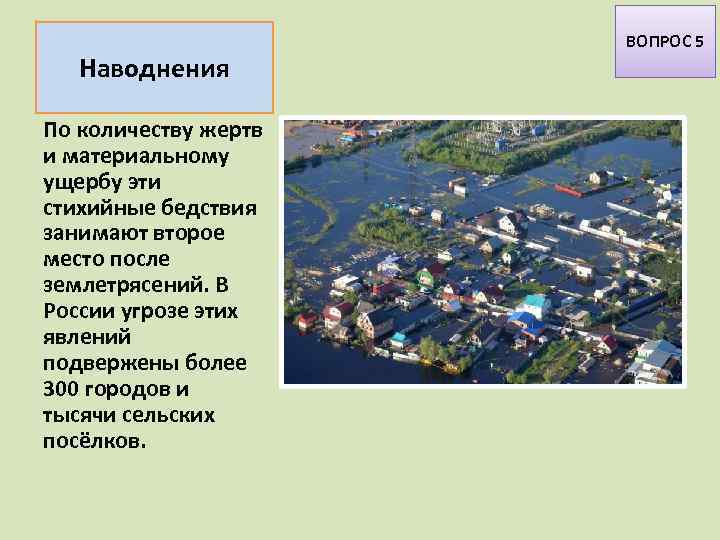 ВОПРОС 5

Наводнения

По количеству жертв и материальному ущербу эти стихийные бедствия занимают второе место после землетрясений. В России угрозе этих явлений подвержены более 300 городов и тысячи сельских посёлков.